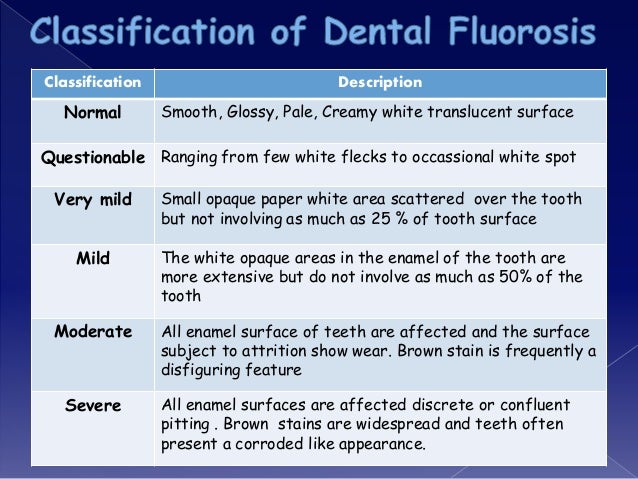 Classification of Dental Fluorosis

| Classification | Description |
|---|---|
| Normal | Smooth, Glossy, Pale, Creamy white translucent surface |
| Questionable | Ranging from few white flecks to occassional white spot |
| Very mild | Small opaque paper white area scattered over the tooth but not involving as much as 25 % of tooth surface |
| Mild | The white opaque areas in the enamel of the tooth are more extensive but do not involve as much as 50% of the tooth |
| Moderate | All enamel surface of teeth are affected and the surface subject to attrition show wear. Brown stain is frequently a disfiguring feature |
| Severe | All enamel surfaces are affected discrete or confluent pitting . Brown stains are widespread and teeth often present a corroded like appearance. |